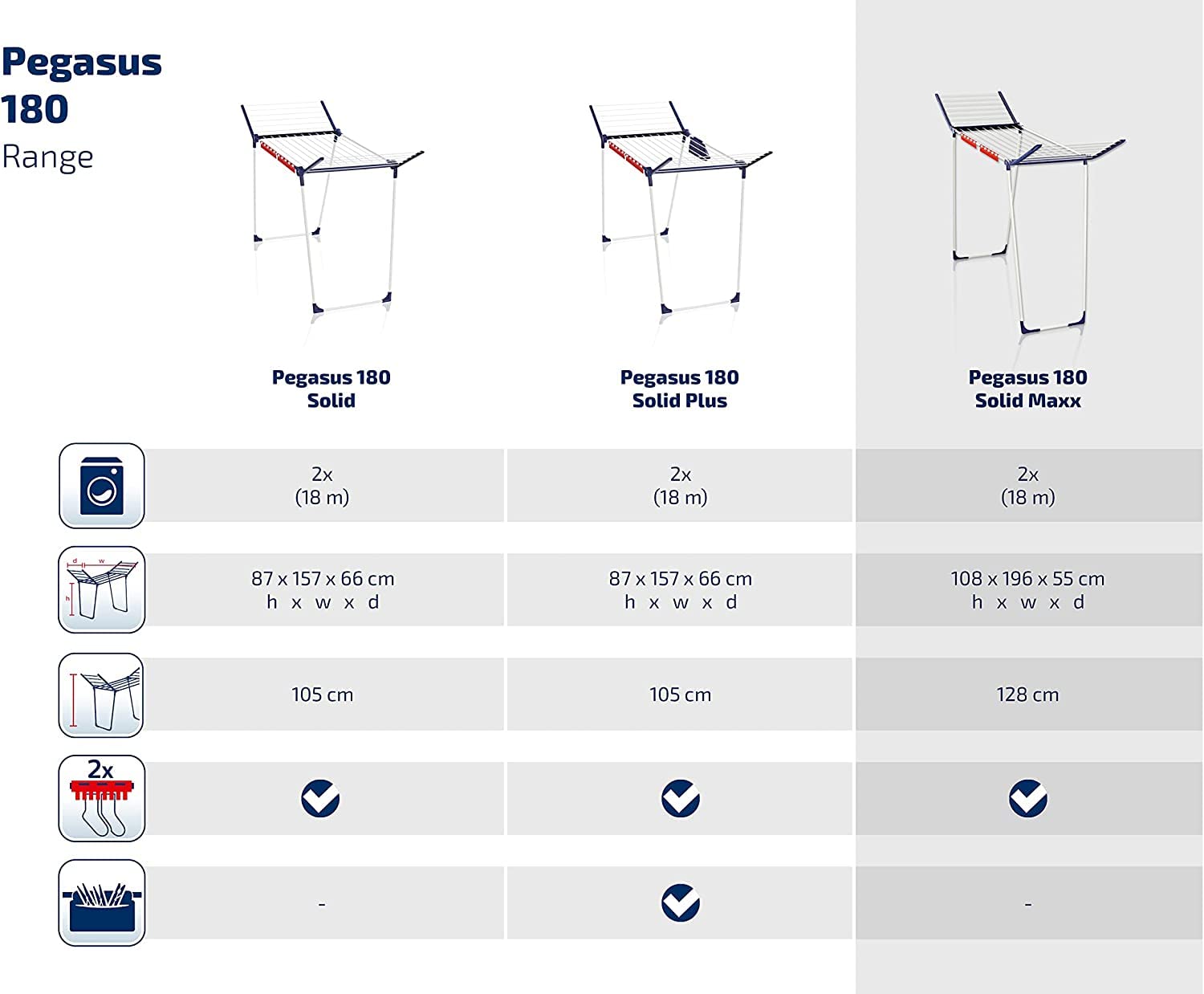 Pegasus 180
Range

| | Pegasus 180 Solid | Pegasus 180 Solid Plus | Pegasus 180 Solid Maxx |
|---|---|---|---|
| | 2x (18 m) | 2x (18 m) | 2x (18 m) |
| d w h | 87 x 157 x 66 cm h x w x d | 87 x 157 x 66 cm h x w x d | 108 x 196 x 55 cm h x w x d |
| | 105 cm | 105 cm | 128 cm |
| 2x | ✓ | ✓ | ✓ |
| | - | ✓ | - |